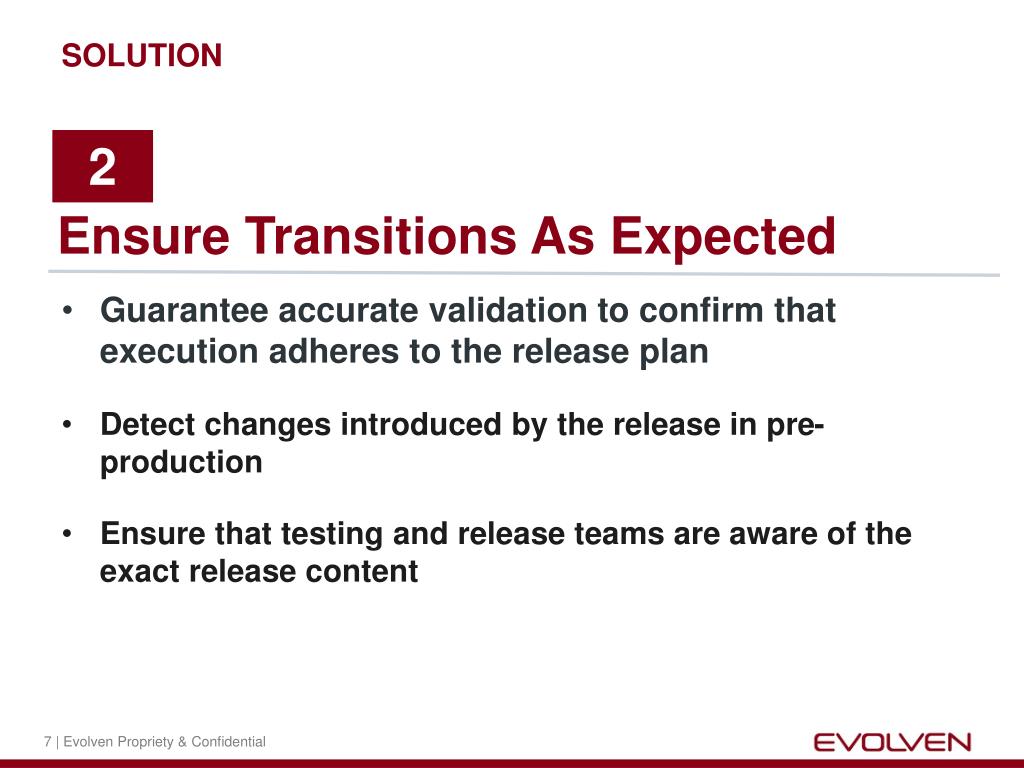 SOLUTION

2

Ensure Transitions As Expected

• Guarantee accurate validation to confirm that execution adheres to the release plan

• Detect changes introduced by the release in pre-production

• Ensure that testing and release teams are aware of the exact release content

7 | Evolven Propriety & Confidential

EVOLVEN